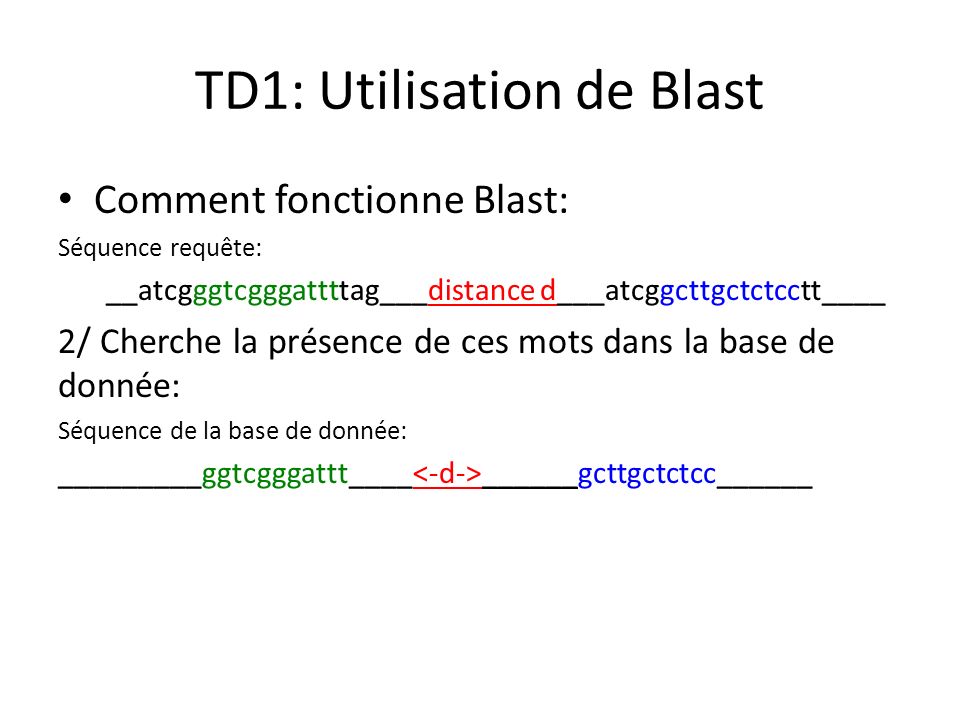 TD1: Utilisation de Blast

• Comment fonctionne Blast:

Séquence requête:

__atcgggtcgggattttag___distance d___atcggcttgctctcctt____

2/ Cherche la présence de ces mots dans la base de donnée:

Séquence de la base de donnée:

_________ggtcgggattt____<-d->______gcttgctctcc______